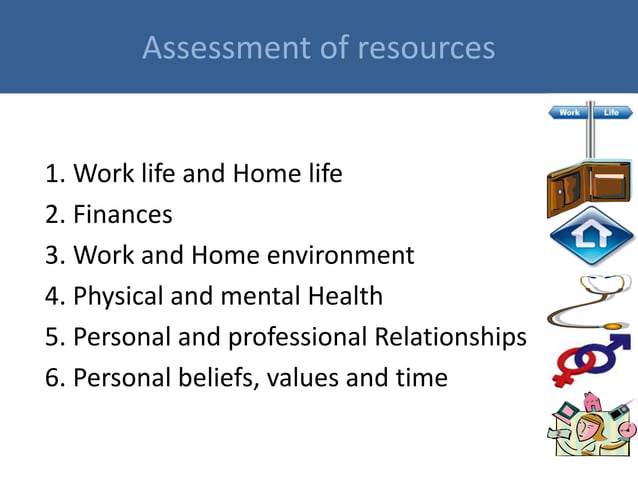 Assessment of resources

Work Life

1. Work life and Home life
2. Finances
3. Work and Home environment
4. Physical and mental Health
5. Personal and professional Relationships
6. Personal beliefs, values and time